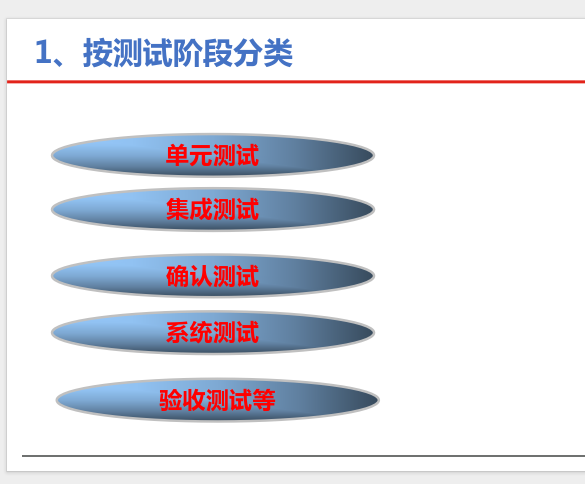 1、按测试阶段分类

单元测试

集成测试

确认测试

系统测试

验收测试等